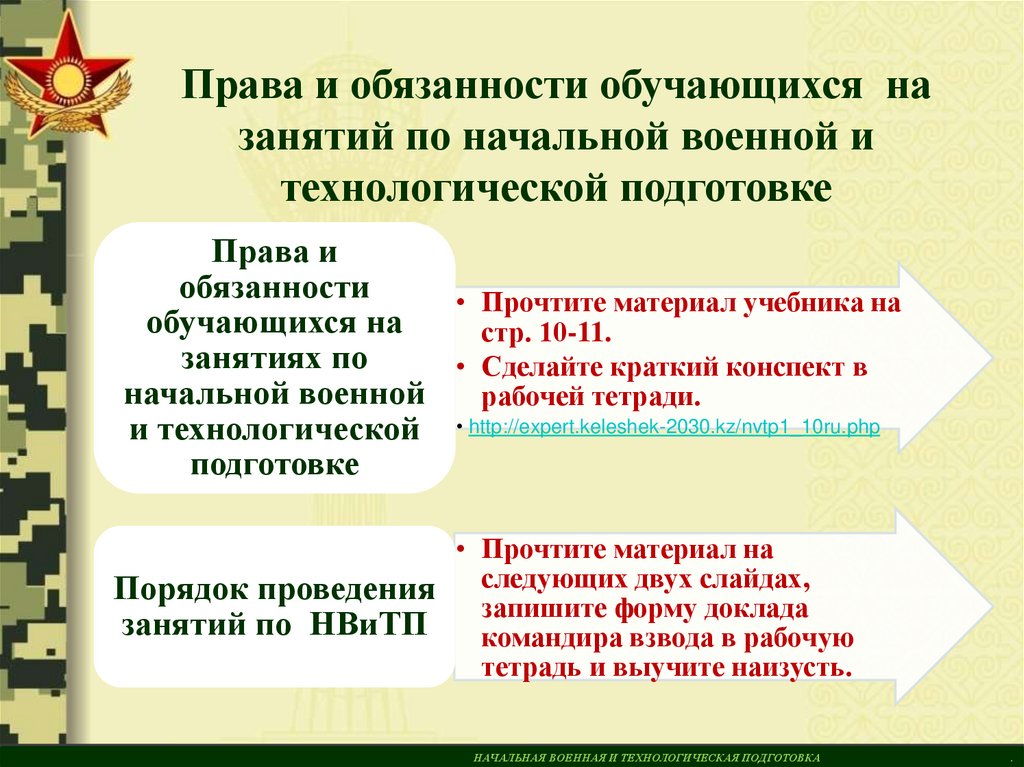 Права и обязанности обучающихся на занятий по начальной военной и технологической подготовке

Права и обязанности обучающихся на занятиях по начальной военной и технологической подготовке

• Прочтите материал учебника на стр. 10-11.
• Сделайте краткий конспект в рабочей тетради.
• http://expert.keleshek-2030.kz/nvtp1_10ru.php

Порядок проведения занятий по НВиТП

• Прочтите материал на следующих двух слайдах, запишите форму доклада командира взвода в рабочую тетрадь и выучите наизусть.

НАЧАЛЬНАЯ ВОЕННАЯ И ТЕХНОЛОГИЧЕСКАЯ ПОДГОТОВКА